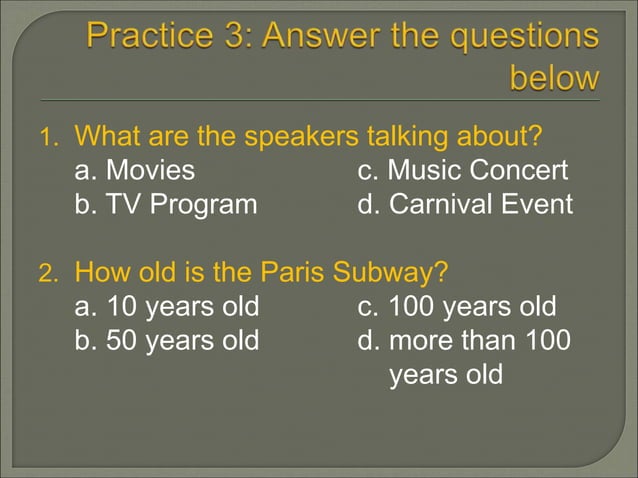 Practice 3: Answer the questions below

1. What are the speakers talking about?
a. Movies
b. TV Program
c. Music Concert
d. Carnival Event

2. How old is the Paris Subway?
a. 10 years old
b. 50 years old
c. 100 years old
d. more than 100 years old